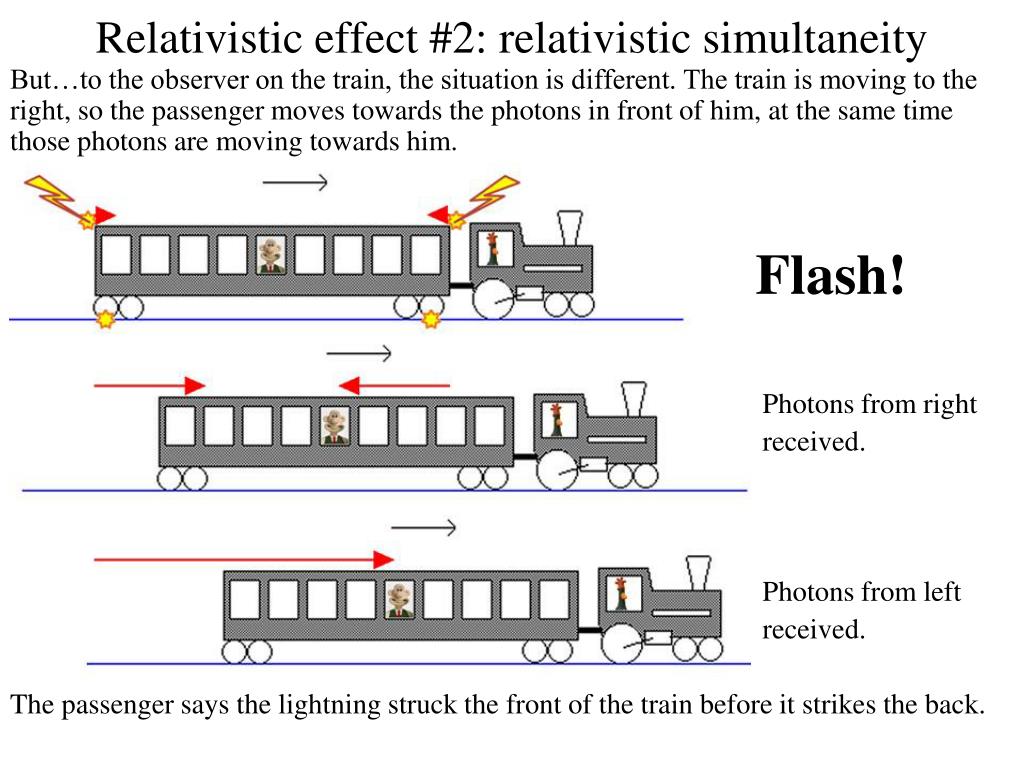 Relativistic effect #2: relativistic simultaneity

But…to the observer on the train, the situation is different. The train is moving to the right, so the passenger moves towards the photons in front of him, at the same time those photons are moving towards him.

Flash!

Photons from right received.

Photons from left received.

The passenger says the lightning struck the front of the train before it strikes the back.